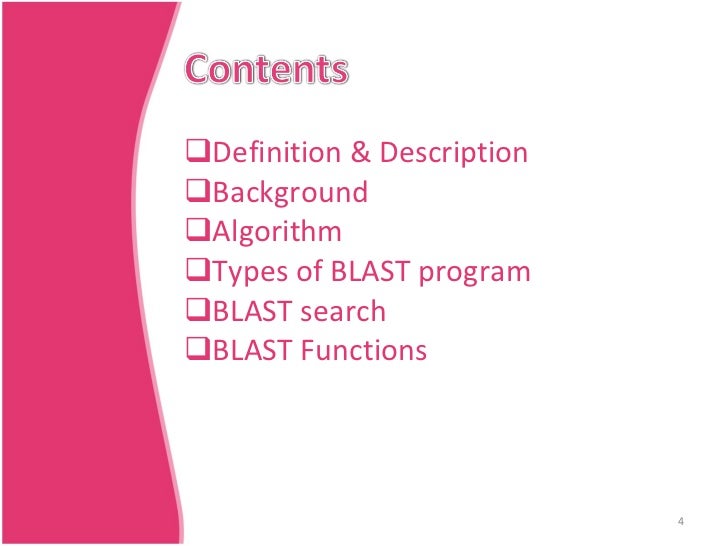 Contents

❑Definition & Description
❑Background
❑Algorithm
❑Types of BLAST program
❑BLAST search
❑BLAST Functions

4